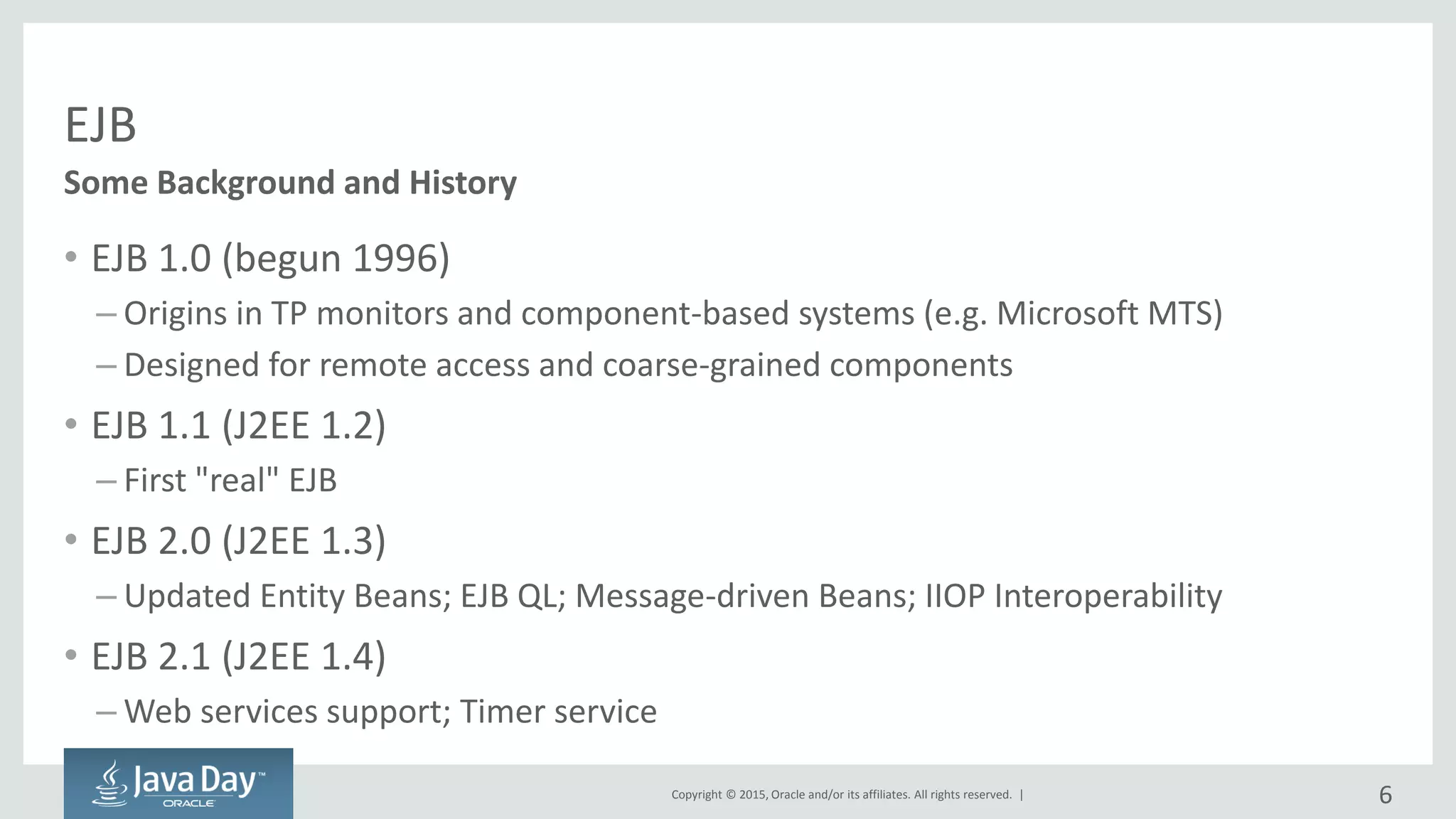 EJB
Some Background and History

• EJB 1.0 (begun 1996)
– Origins in TP monitors and component-based systems (e.g. Microsoft MTS)
– Designed for remote access and coarse-grained components

• EJB 1.1 (J2EE 1.2)
– First "real" EJB

• EJB 2.0 (J2EE 1.3)
– Updated Entity Beans; EJB QL; Message-driven Beans; IIOP Interoperability

• EJB 2.1 (J2EE 1.4)
– Web services support; Timer service

Java Day™
ORACLE

Copyright © 2015, Oracle and/or its affiliates. All rights reserved. |

6